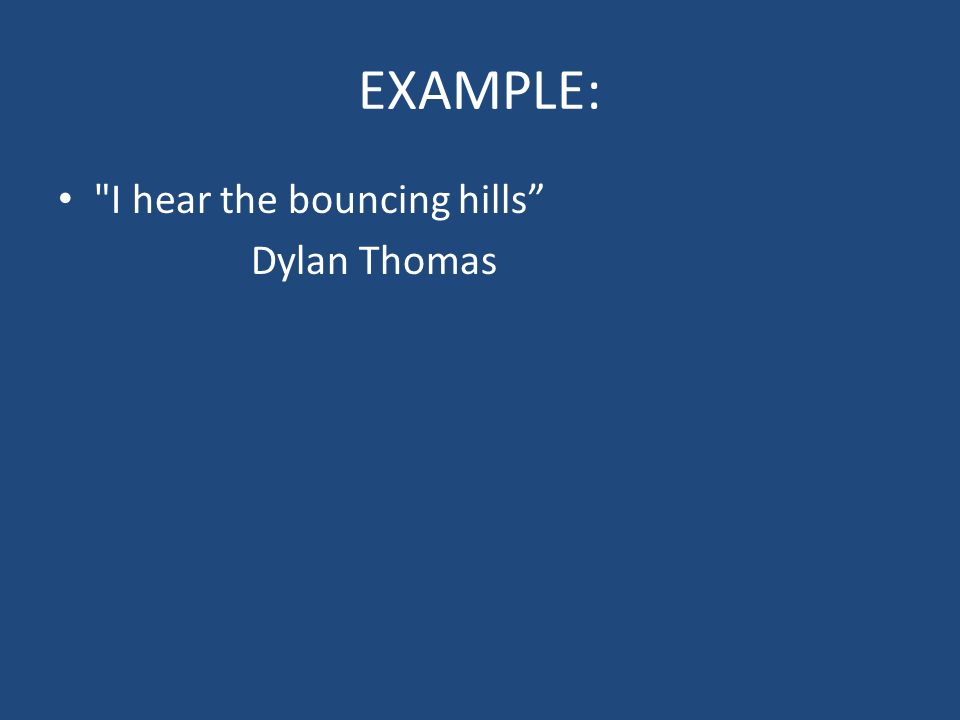 EXAMPLE:

• "I hear the bouncing hills”
Dylan Thomas